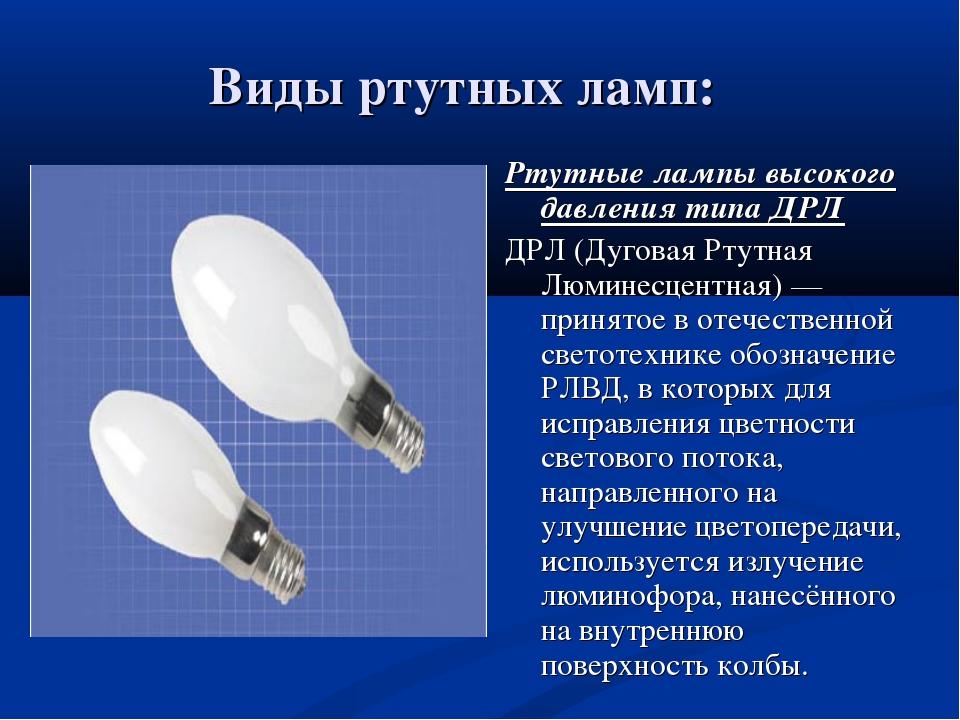 Виды ртутных ламп:

Ртутные лампы высокого давления типа ДРЛ

ДРЛ (Дуговая Ртутная Люминесцентная) — принятое в отечественной светотехнике обозначение РЛВД, в которых для исправления цветности светового потока, направленного на улучшение цветопередачи, используется излучение люминофора, нанесённого на внутреннюю поверхность колбы.